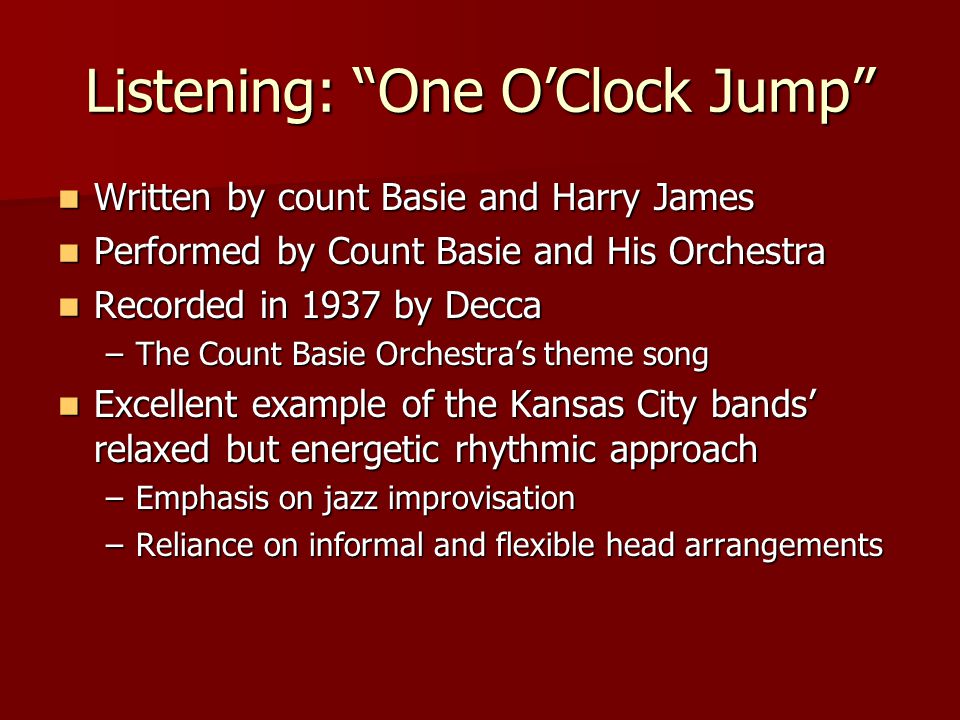 Listening: “One O’Clock Jump”

- Written by count Basie and Harry James
- Performed by Count Basie and His Orchestra
- Recorded in 1937 by Decca
  – The Count Basie Orchestra’s theme song
- Excellent example of the Kansas City bands’ relaxed but energetic rhythmic approach
  – Emphasis on jazz improvisation
  – Reliance on informal and flexible head arrangements